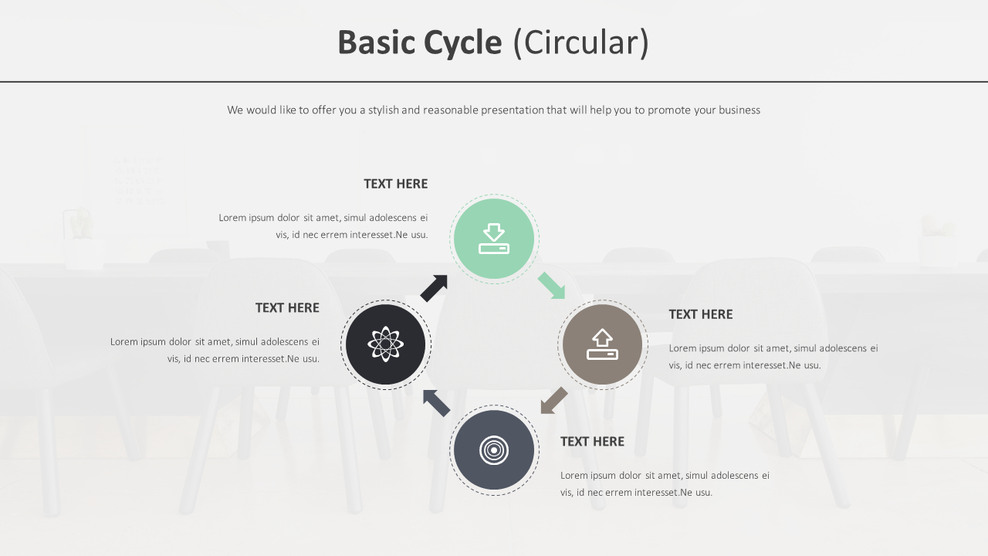 Basic Cycle (Circular)

We would like to offer you a stylish and reasonable presentation that will help you to promote your business

TEXT HERE

Lorem ipsum dolor sit amet, simul adolescens ei vis, id nec errem interesset.Ne usu.

TEXT HERE

Lorem ipsum dolor sit amet, simul adolescens ei vis, id nec errem interesset.Ne usu.

TEXT HERE

Lorem ipsum dolor sit amet, simul adolescens ei vis, id nec errem interesset.Ne usu.

TEXT HERE

Lorem ipsum dolor sit amet, simul adolescens ei vis, id nec errem interesset.Ne usu.